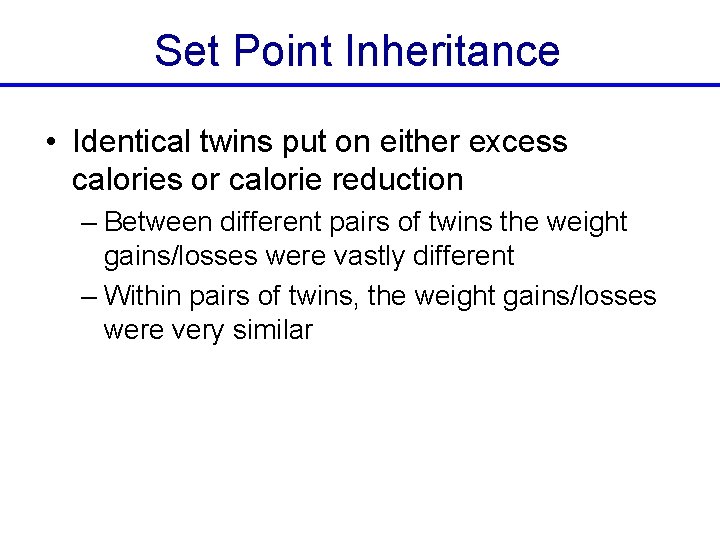 Set Point Inheritance

• Identical twins put on either excess calories or calorie reduction

– Between different pairs of twins the weight gains/losses were vastly different

– Within pairs of twins, the weight gains/losses were very similar